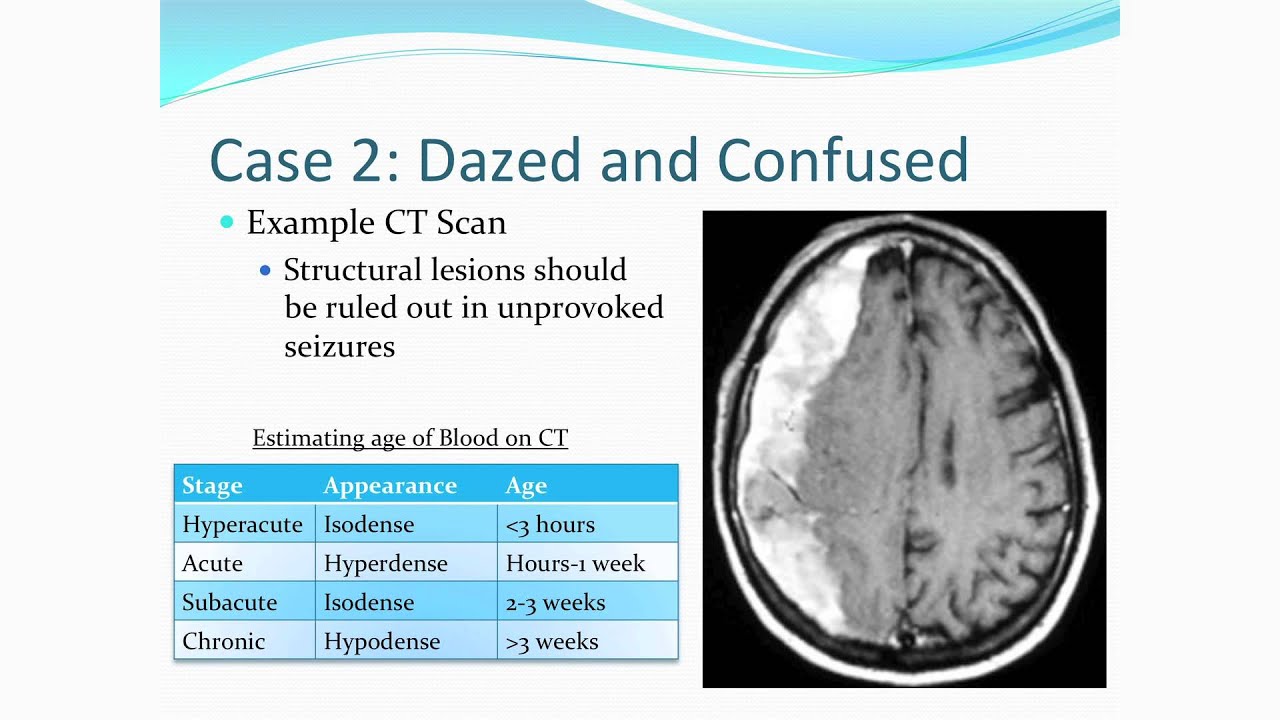 Case 2: Dazed and Confused

Example CT Scan

Structural lesions should be ruled out in unprovoked seizures

Estimating age of Blood on CT

| Stage | Appearance | Age |
|---|---|---|
| Hyperacute | Isodense | <3 hours |
| Acute | Hyperdense | Hours-1 week |
| Subacute | Isodense | 2-3 weeks |
| Chronic | Hypodense | >3 weeks |